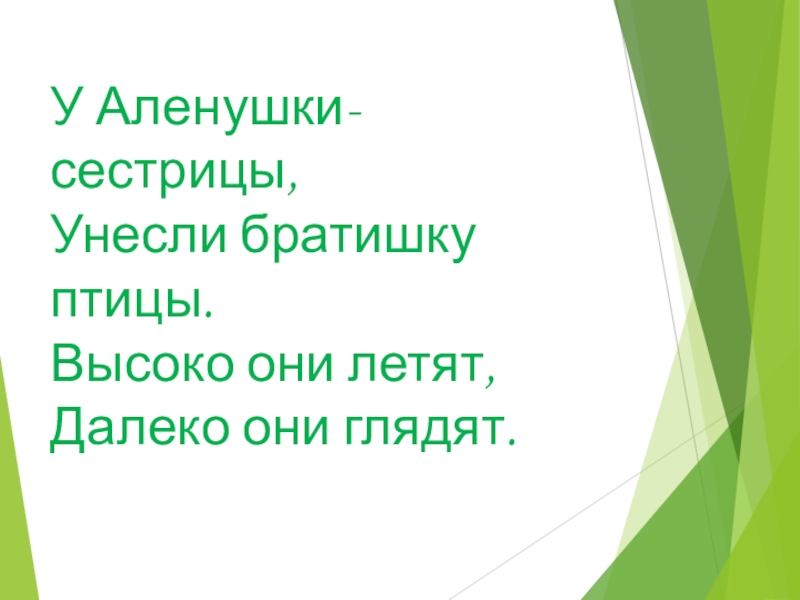 У Аленушки-сестрицы,
Унесли братишку птицы.
Высоко они летят,
Далеко они глядят.